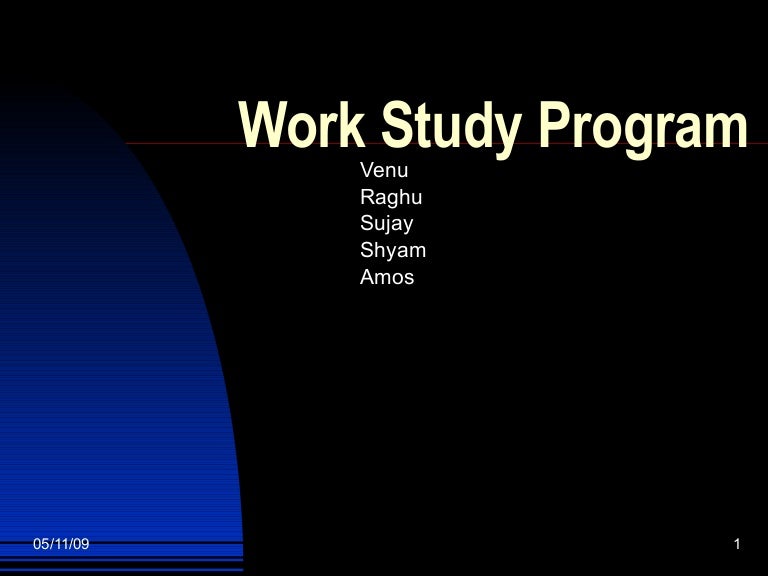 Work Study Program

Venu
Raghu
Sujay
Shyam
Amos

05/11/09

1